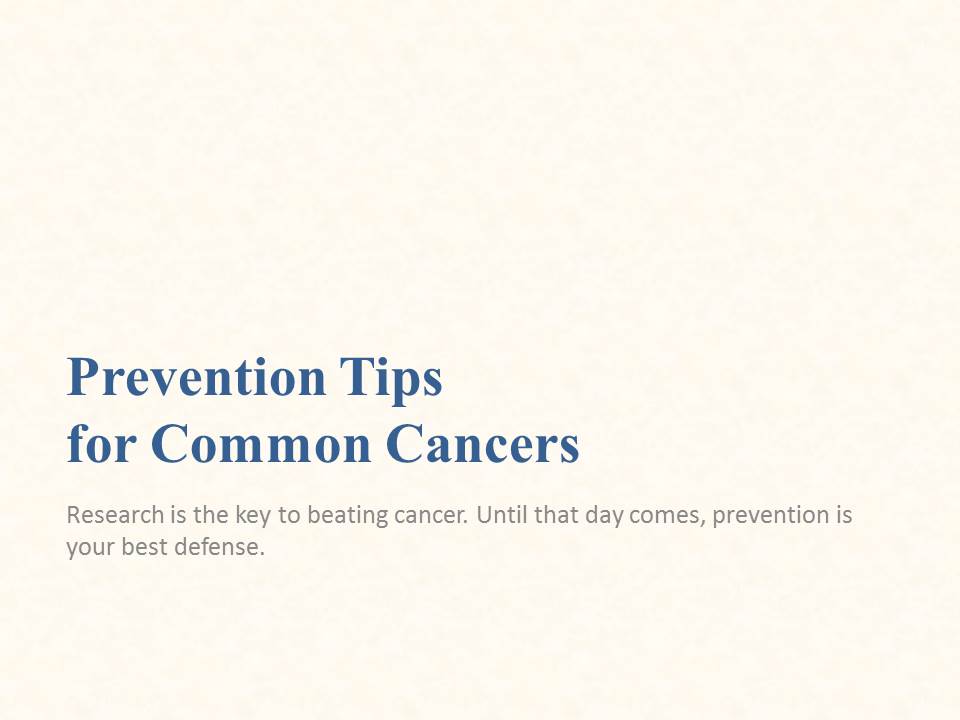 Prevention Tips
for Common Cancers

Research is the key to beating cancer. Until that day comes, prevention is your best defense.